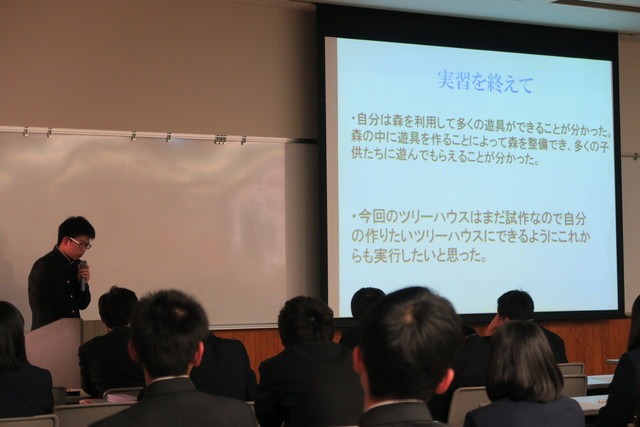 実習を終えて

・自分は森を利用して多くの遊具ができることが分かった。森の中に遊具を作ることによって森を整備でき、多くの子供たちに遊んでもらえることが分かった。

・今回のツリーハウスはまだ試作なので自分の作りたいツリーハウスにできるようにこれからも実行したいと思った。